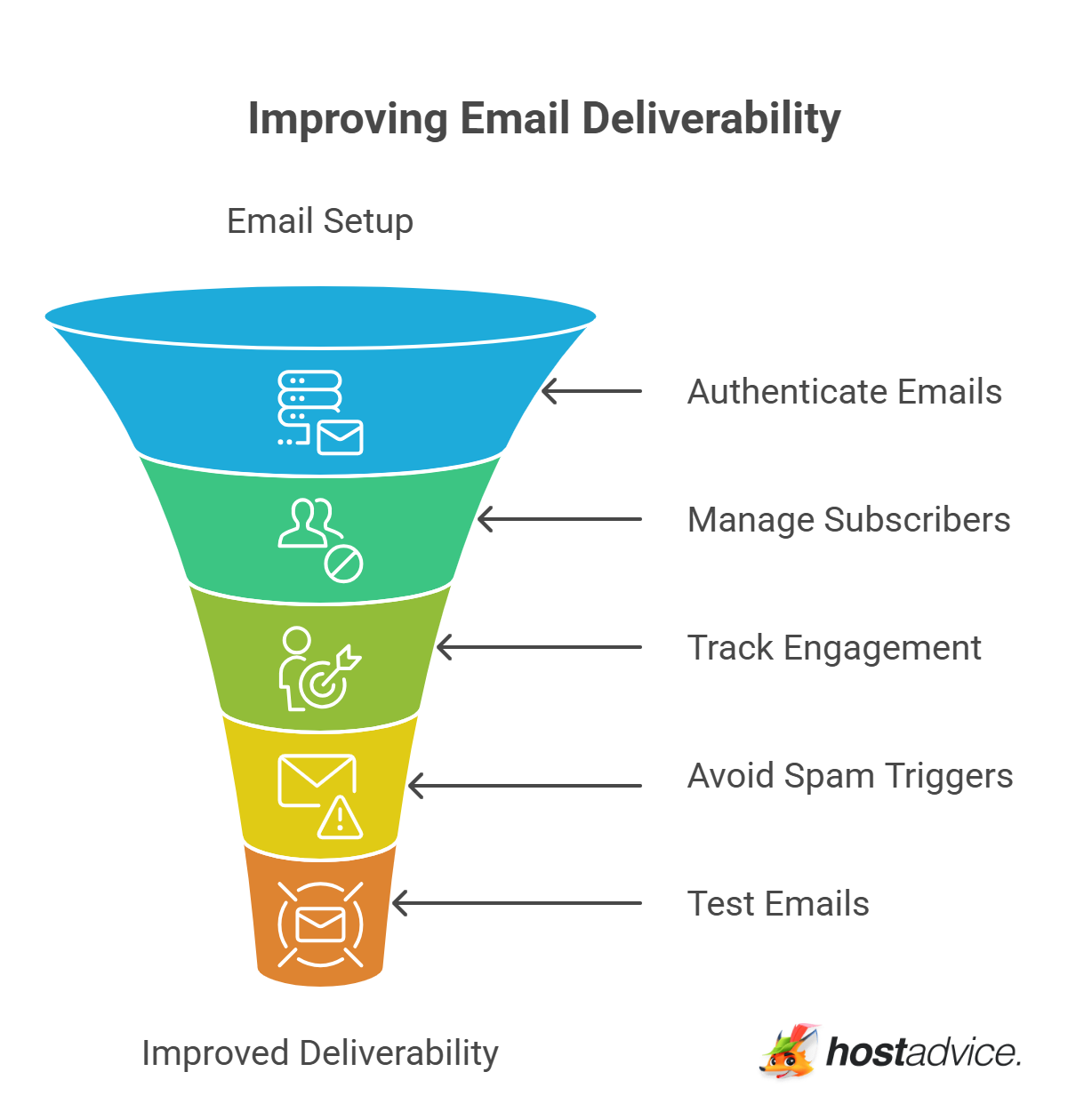 Improving Email Deliverability

Email Setup

Authenticate Emails

Manage Subscribers

Track Engagement

Avoid Spam Triggers

Test Emails

Improved Deliverability

hostadvice.